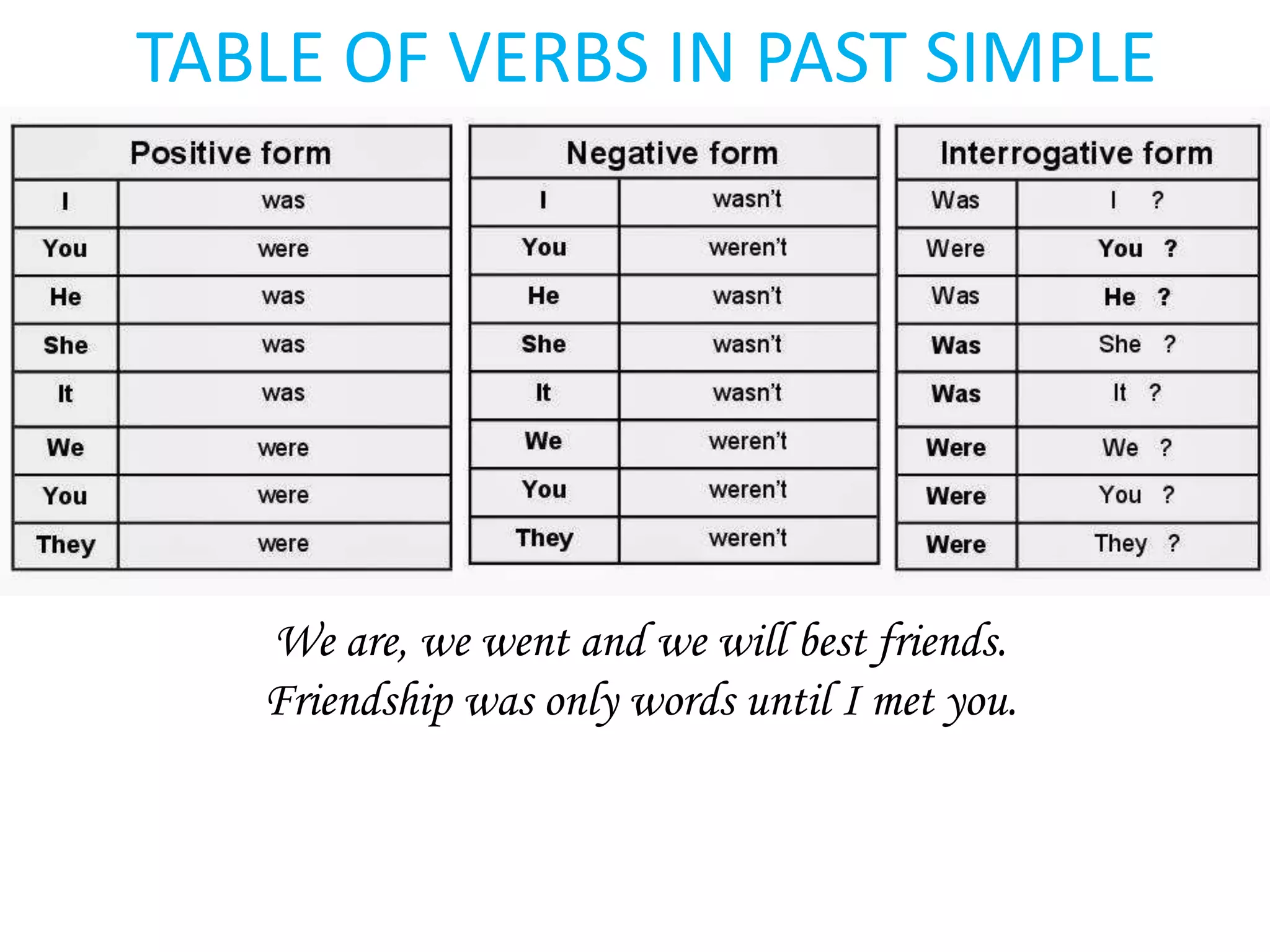 TABLE OF VERBS IN PAST SIMPLE

| Positive form | |
|---|---|
| I | was |
| You | were |
| He | was |
| She | was |
| It | was |
| We | were |
| You | were |
| They | were |

| Negative form | |
|---|---|
| I | wasn't |
| You | weren't |
| He | wasn't |
| She | wasn't |
| It | wasn't |
| We | weren't |
| You | weren't |
| They | weren't |

| Interrogative form | |
|---|---|
| Was | I ? |
| Were | You ? |
| Was | He ? |
| Was | She ? |
| Was | It ? |
| Were | We ? |
| Were | You ? |
| Were | They ? |

We are, we went and we will best friends.
Friendship was only words until I met you.